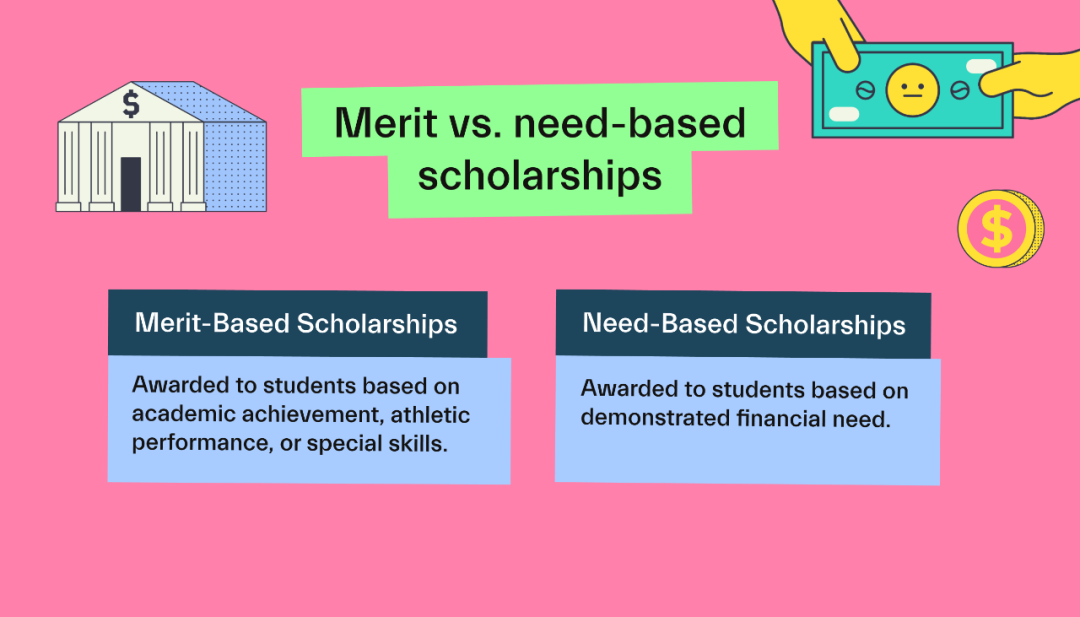 $

Merit vs. need-based scholarships

$

Merit-Based Scholarships

Awarded to students based on academic achievement, athletic performance, or special skills.

Need-Based Scholarships

Awarded to students based on demonstrated financial need.